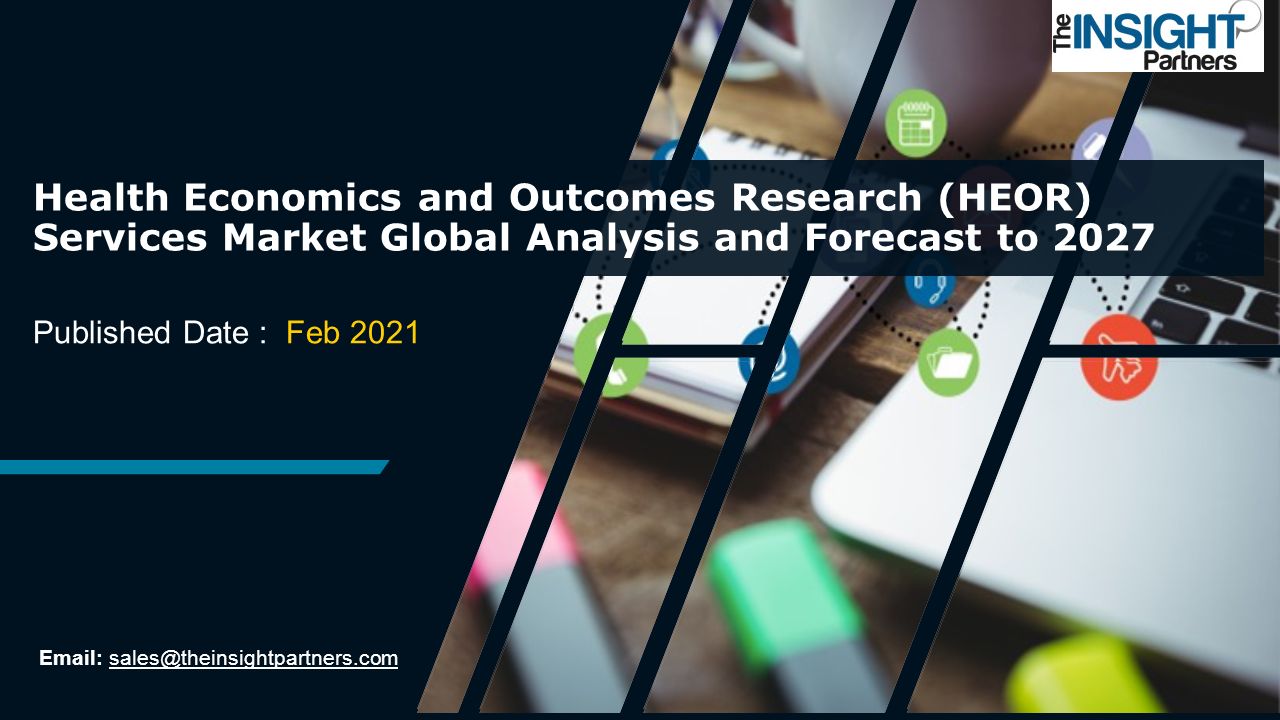 The INSIGHT Partners

Health Economics and Outcomes Research (HEOR) Services Market Global Analysis and Forecast to 2027

Published Date : Feb 2021

Email: sales@theinsightpartners.com